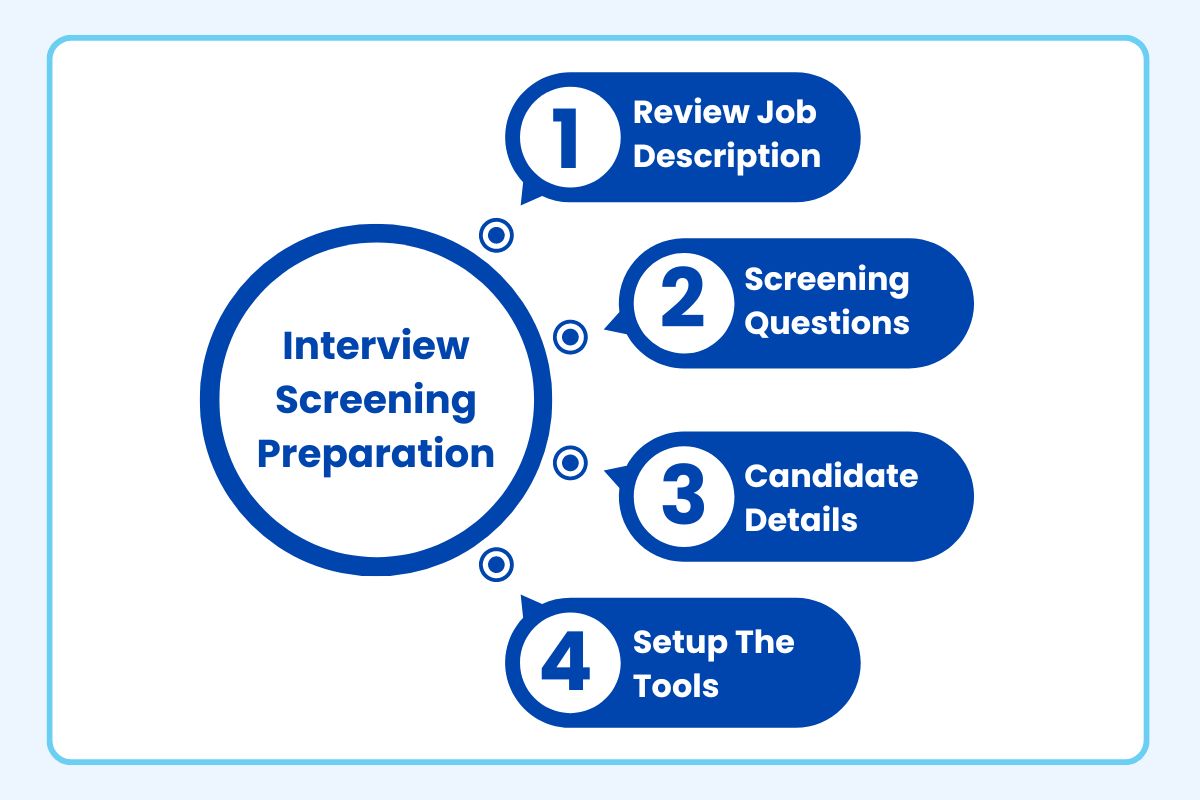 Interview Screening Preparation

1 Review Job Description

2 Screening Questions

3 Candidate Details

4 Setup The Tools